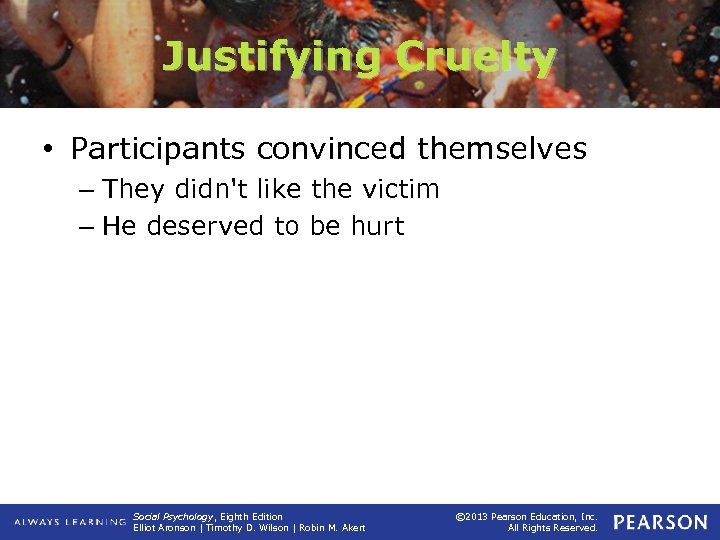 Justifying Cruelty

• Participants convinced themselves
– They didn't like the victim
– He deserved to be hurt

ALWAYS LEARNING Social Psychology, Eighth Edition
Elliot Aronson | Timothy D. Wilson | Robin M. Akert

©2013 Pearson Education, Inc.
All Rights Reserved.

PEARSON